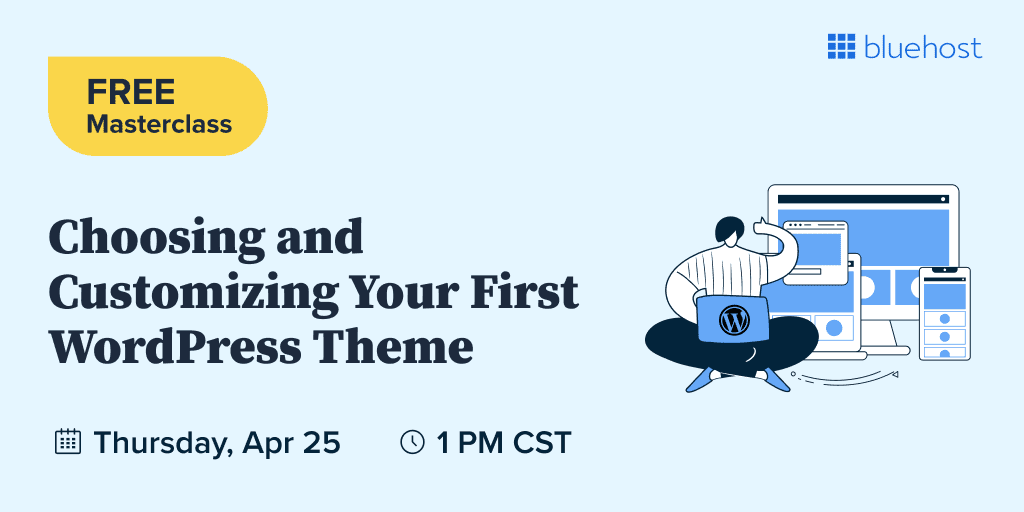 bluehost

FREE
Masterclass

Choosing and Customizing Your First WordPress Theme

Thursday, Apr 25

1 PM CST